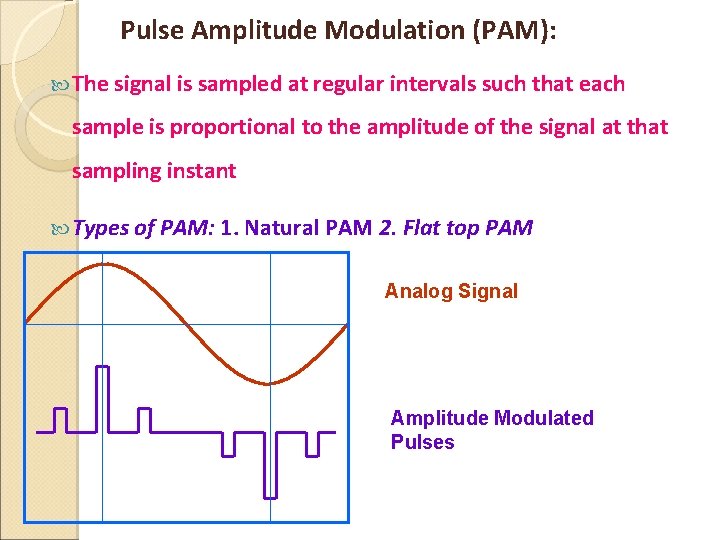 Pulse Amplitude Modulation (PAM):

The signal is sampled at regular intervals such that each sample is proportional to the amplitude of the signal at that sampling instant

Types of PAM: 1. Natural PAM 2. Flat top PAM

Analog Signal

Amplitude Modulated Pulses